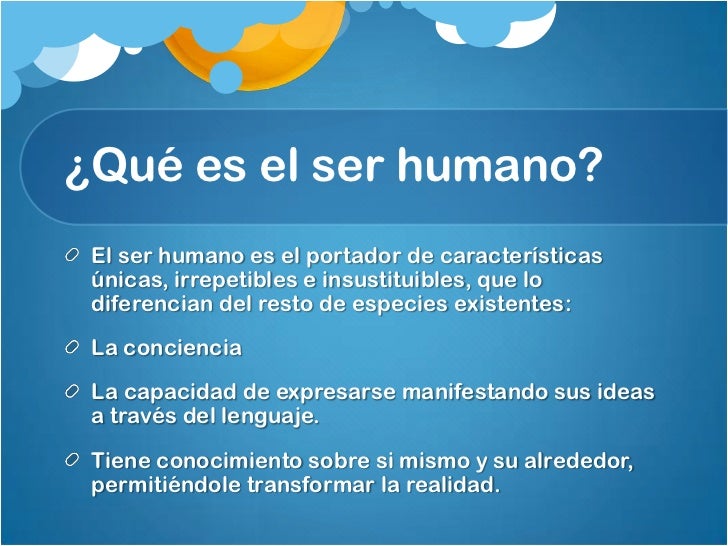 ¿Qué es el ser humano?

El ser humano es el portador de características únicas, irrepetibles e insustituibles, que lo diferencian del resto de especies existentes:

La conciencia

La capacidad de expresarse manifestando sus ideas a través del lenguaje.

Tiene conocimiento sobre si mismo y su alrededor, permitiéndole transformar la realidad.